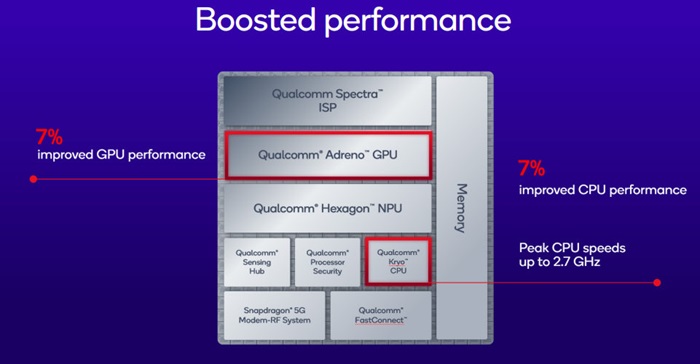 Boosted performance

7%
improved GPU performance

Qualcomm Spectra™ ISP

Qualcomm® Adreno™ GPU

Qualcomm® Hexagon™ NPU

Qualcomm® Sensing Hub

Qualcomm® Processor Security

Qualcomm® Kryo™ CPU

Snapdragon® 5G Modem-RF System

Qualcomm® FastConnect™

Memory

7%
improved CPU performance

Peak CPU speeds up to 2.7 GHz